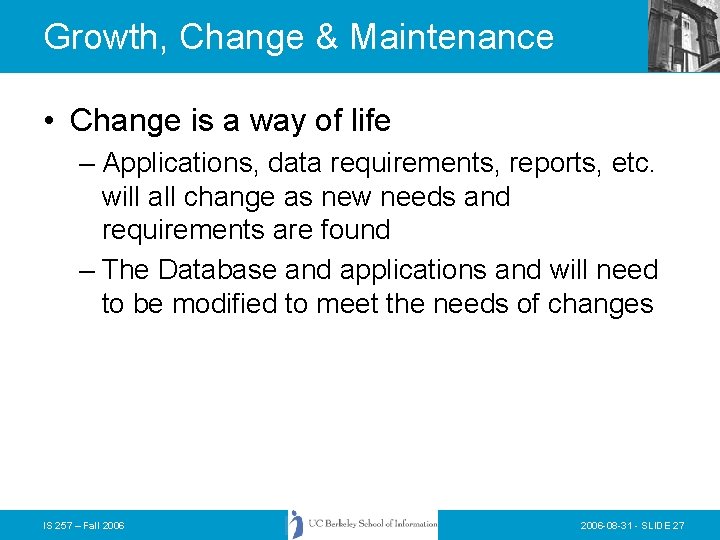 Growth, Change & Maintenance

• Change is a way of life

– Applications, data requirements, reports, etc. will all change as new needs and requirements are found

– The Database and applications and will need to be modified to meet the needs of changes

IS 257 – Fall 2006

UC Berkeley School of Information

2006-08-31 - SLIDE 27